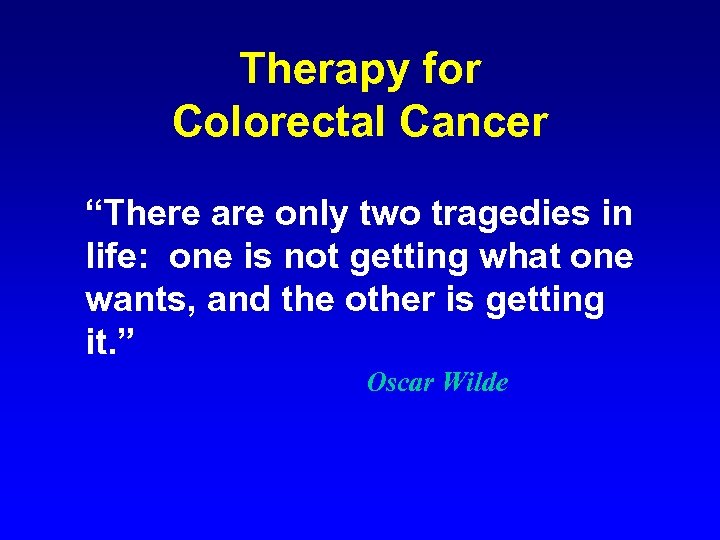 Therapy for Colorectal Cancer

“There are only two tragedies in life: one is not getting what one wants, and the other is getting it.”

Oscar Wilde